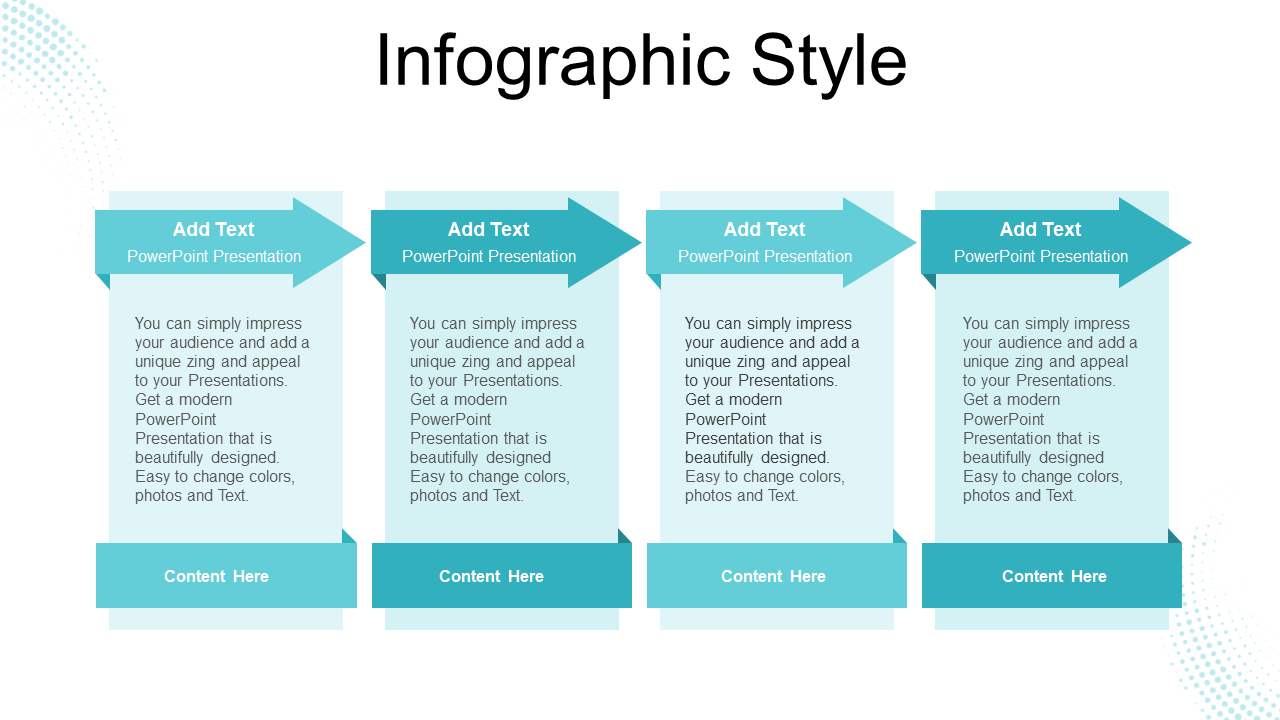 Infographic Style

Add Text
PowerPoint Presentation

You can simply impress your audience and add a unique zing and appeal to your Presentations. Get a modern PowerPoint Presentation that is beautifully designed. Easy to change colors, photos and Text.

Content Here

Add Text
PowerPoint Presentation

You can simply impress your audience and add a unique zing and appeal to your Presentations. Get a modern PowerPoint Presentation that is beautifully designed Easy to change colors, photos and Text.

Content Here

Add Text
PowerPoint Presentation

You can simply impress your audience and add a unique zing and appeal to your Presentations. Get a modern PowerPoint Presentation that is beautifully designed. Easy to change colors, photos and Text.

Content Here

Add Text
PowerPoint Presentation

You can simply impress your audience and add a unique zing and appeal to your Presentations. Get a modern PowerPoint Presentation that is beautifully designed Easy to change colors, photos and Text.

Content Here